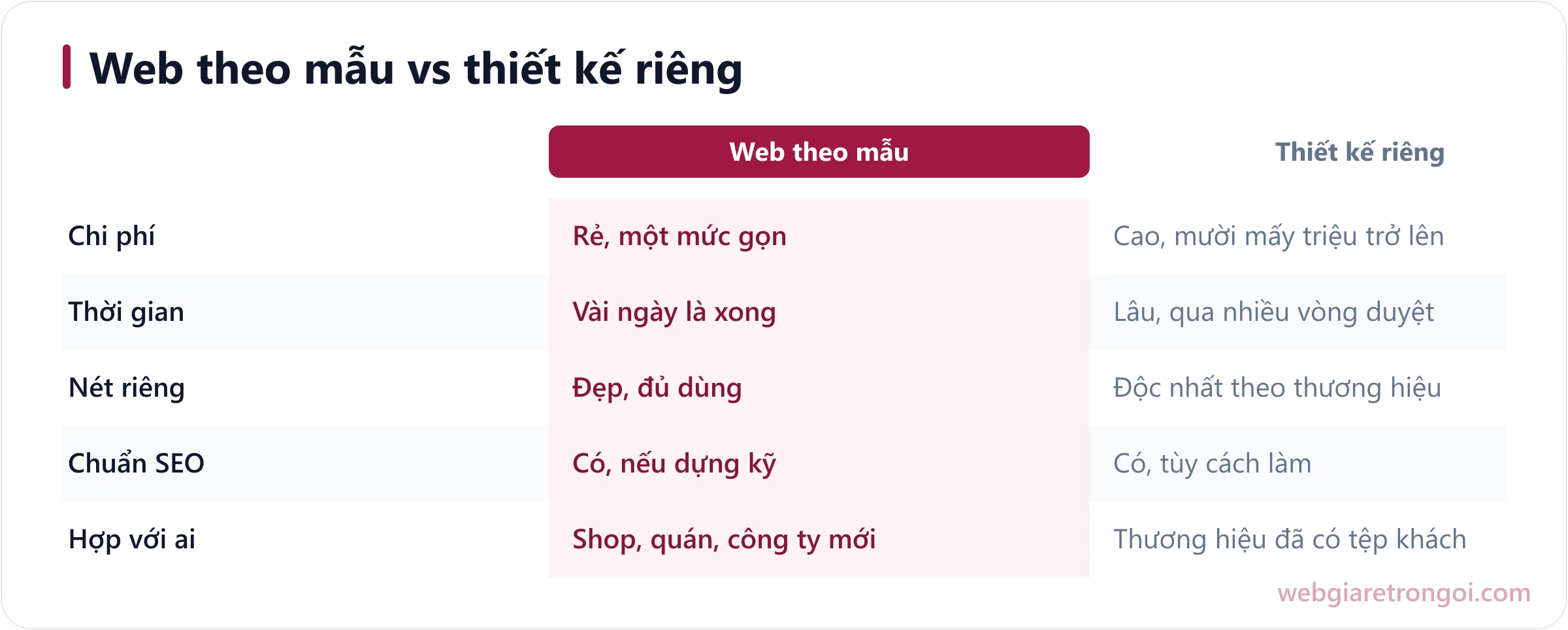 Web theo mẫu vs thiết kế riêng

| | Web theo mẫu | Thiết kế riêng |
|---|---|---|
| Chi phí | Rẻ, một mức gọn | Cao, mười mấy triệu trở lên |
| Thời gian | Vài ngày là xong | Lâu, qua nhiều vòng duyệt |
| Nét riêng | Đẹp, đủ dùng | Độc nhất theo thương hiệu |
| Chuẩn SEO | Có, nếu dựng kỹ | Có, tùy cách làm |
| Hợp với ai | Shop, quán, công ty mới | Thương hiệu đã có tệp khách |

webgiaretrongoi.com